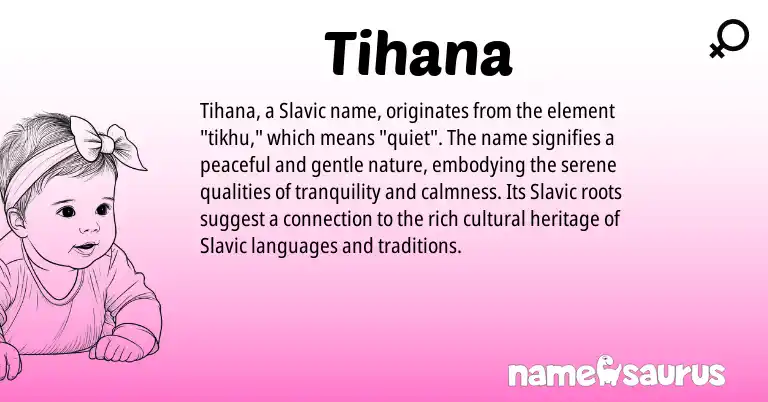 Tihana

Tihana, a Slavic name, originates from the element "tikhu," which means "quiet". The name signifies a peaceful and gentle nature, embodying the serene qualities of tranquility and calmness. Its Slavic roots suggest a connection to the rich cultural heritage of Slavic languages and traditions.

namesaurus